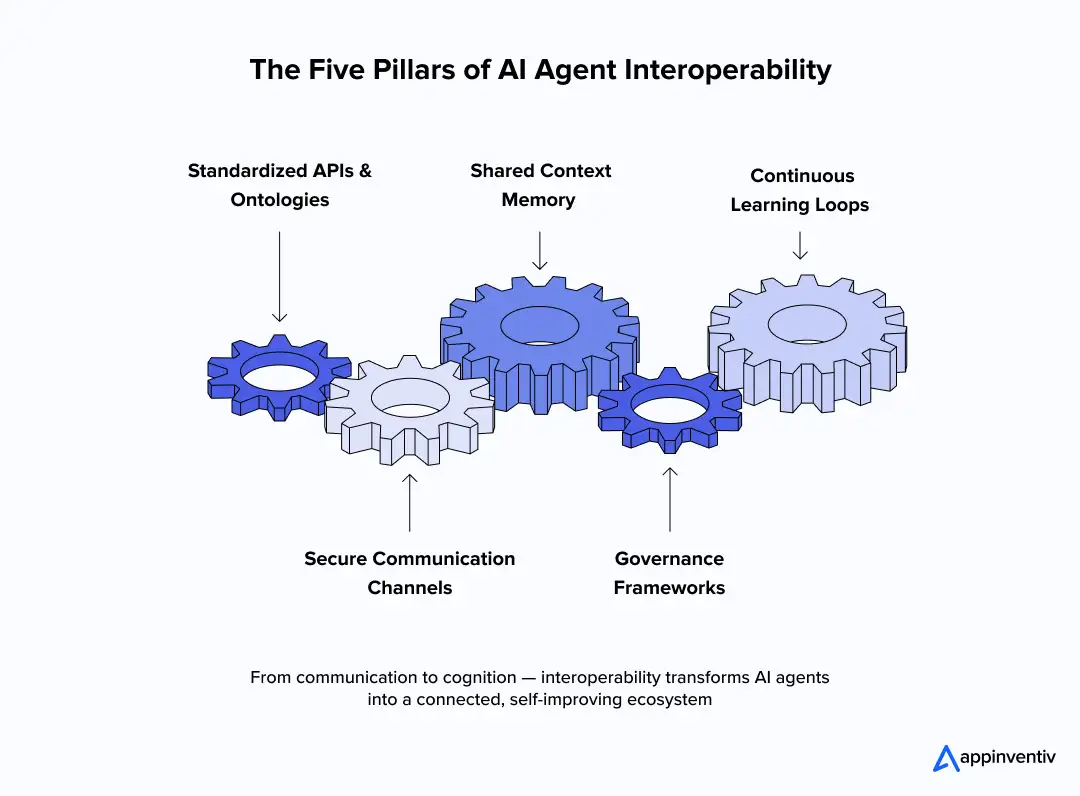 The Five Pillars of AI Agent Interoperability

Standardized APIs & Ontologies

Shared Context Memory

Continuous Learning Loops

Secure Communication Channels

Governance Frameworks

From communication to cognition — interoperability transforms AI agents into a connected, self-improving ecosystem

appinventiv